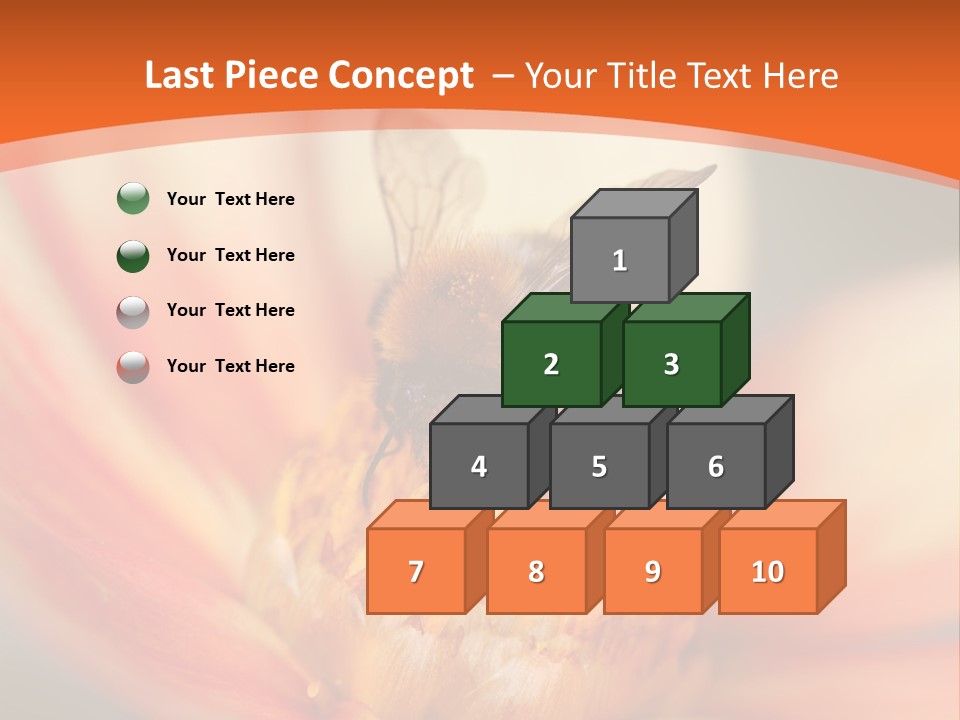 Last Piece Concept – Your Title Text Here

Your Text Here

Your Text Here

Your Text Here

Your Text Here

1

2 3

4 5 6

7 8 9 10